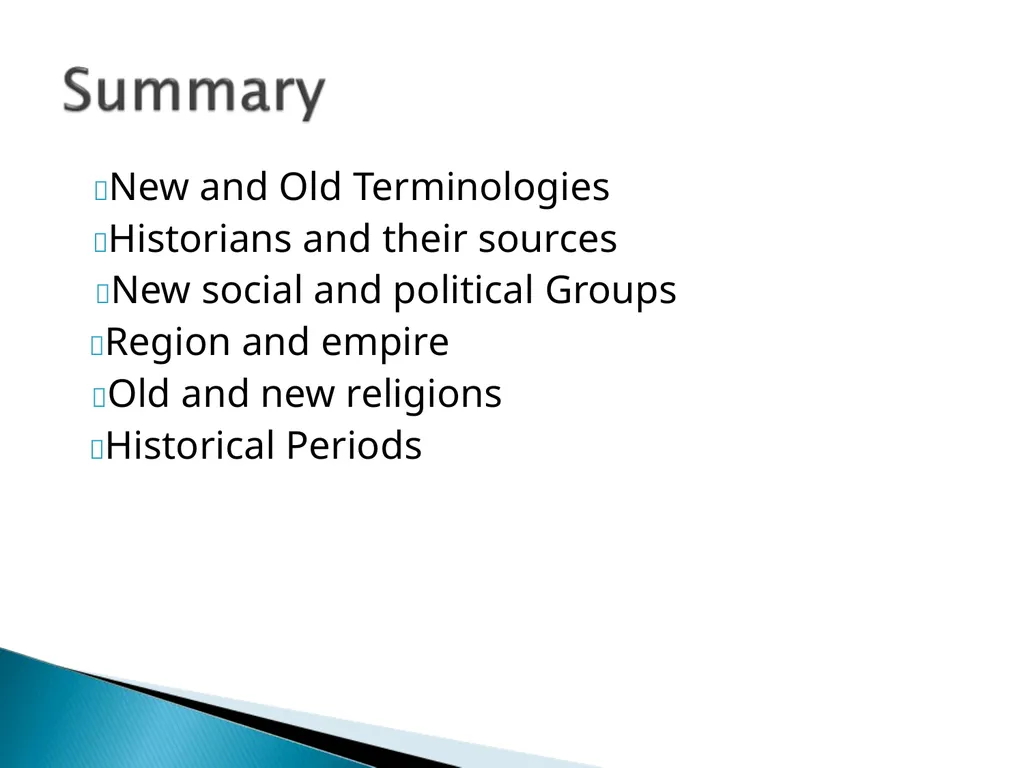 Summary

New and Old Terminologies
Historians and their sources
New social and political Groups
Region and empire
Old and new religions
Historical Periods